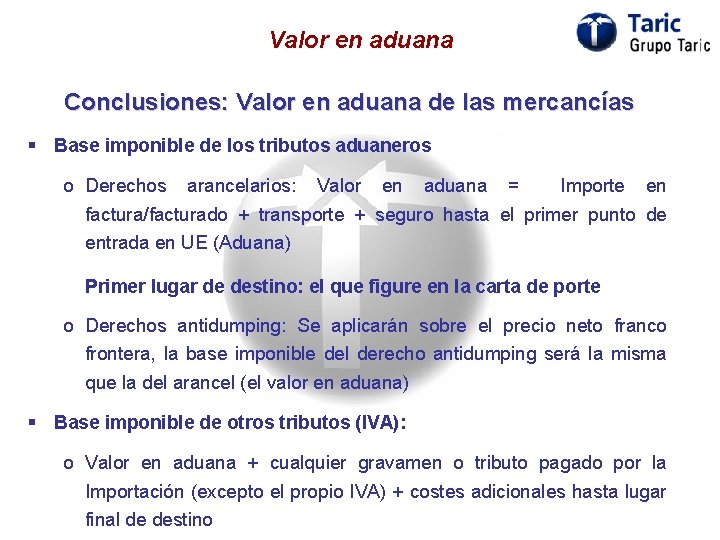 Valor en aduana

Taric
Grupo Taric

Conclusiones: Valor en aduana de las mercancías

▪ Base imponible de los tributos aduaneros

o Derechos arancelarios: Valor en aduana = Importe en factura/facturado + transporte + seguro hasta el primer punto de entrada en UE (Aduana)

Primer lugar de destino: el que figure en la carta de porte

o Derechos antidumping: Se aplicarán sobre el precio neto franco frontera, la base imponible del derecho antidumping será la misma que la del arancel (el valor en aduana)

▪ Base imponible de otros tributos (IVA):

o Valor en aduana + cualquier gravamen o tributo pagado por la Importación (excepto el propio IVA) + costes adicionales hasta lugar final de destino